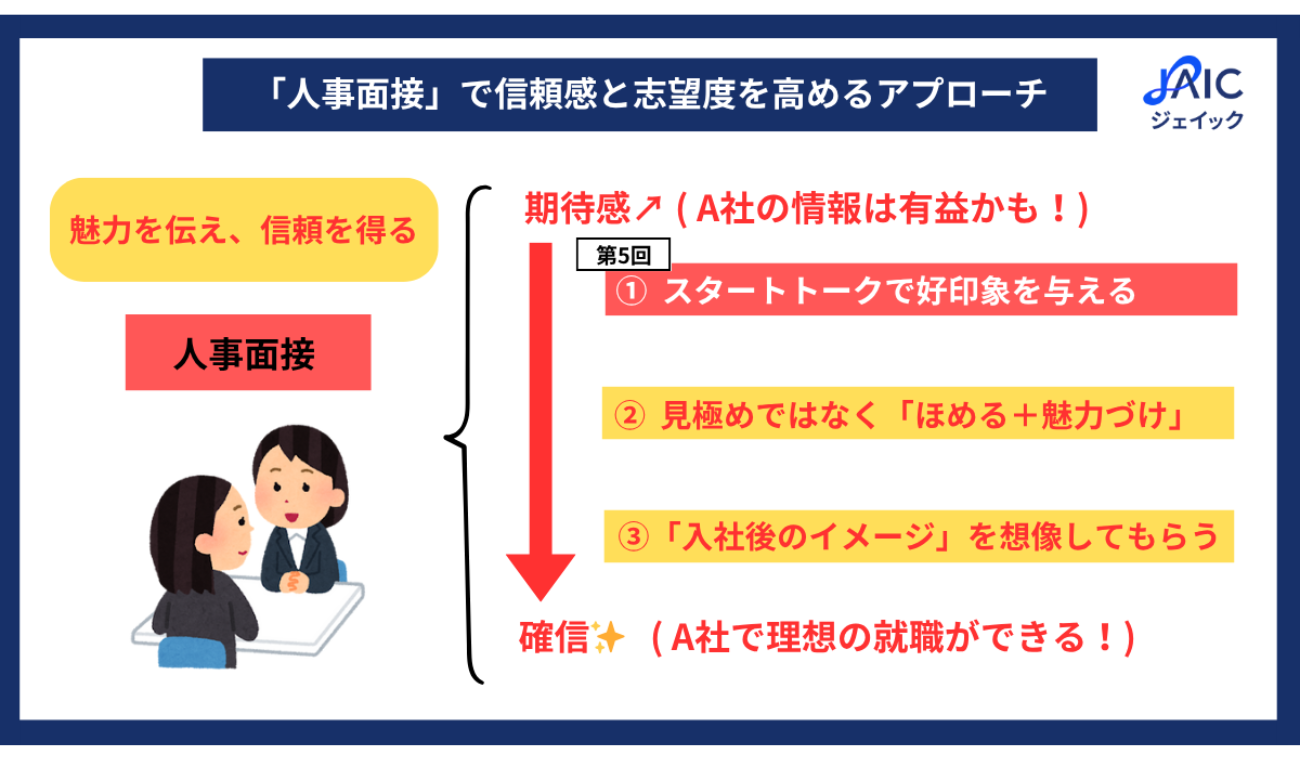 「人事面接」で信頼感と志望度を高めるアプローチ

JAIC
ジェイック

魅力を伝え、信頼を得る

人事面接

期待感↗（A社の情報は有益かも！）

第5回

① スタートトークで好印象を与える

② 見極めではなく「ほめる＋魅力づけ」

③「入社後のイメージ」を想像してもらう

確信✨（A社で理想の就職ができる！）